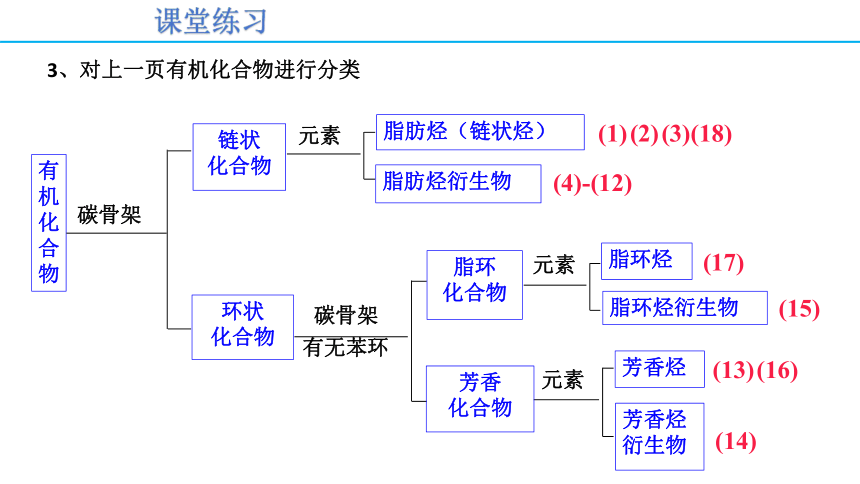 课堂练习

3、对上一页有机化合物进行分类

有机化合物

碳骨架

链状化合物

元素

脂肪烃（链状烃）

(1)(2)(3)(18)

脂肪烃衍生物

(4)-(12)

环状化合物

碳骨架

有无苯环

脂环化合物

元素

脂环烃

(17)

脂环烃衍生物

(15)

芳香化合物

元素

芳香烃

(13)(16)

芳香烃衍生物

(14)